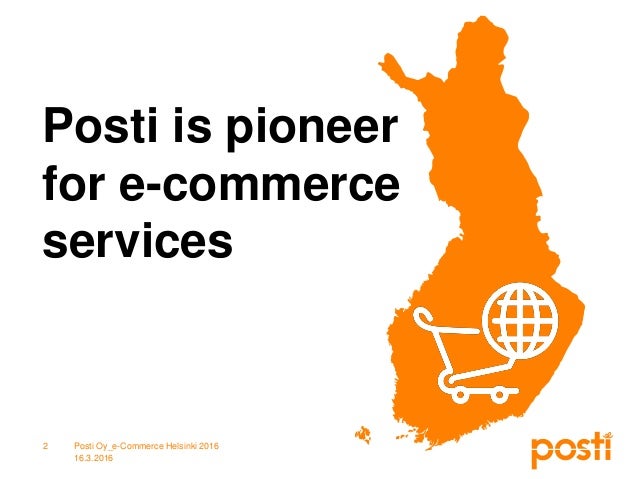 Posti is pioneer for e-commerce services

2 Posti Oy_e-Commerce Helsinki 2016
16.3.2016

posti